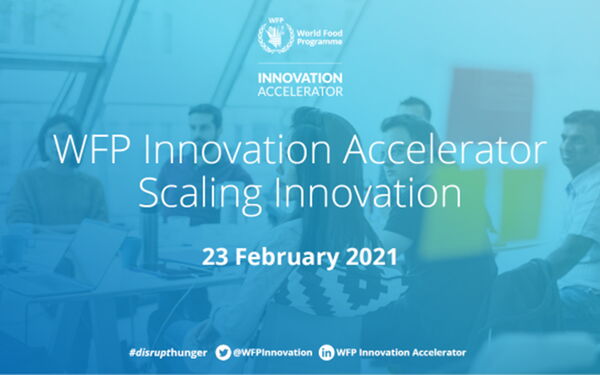 WFP World Food Programme

INNOVATION ACCELERATOR

WFP Innovation Accelerator Scaling Innovation

23 February 2021

#disrupthunger @WFPInnovation WFP Innovation Accelerator